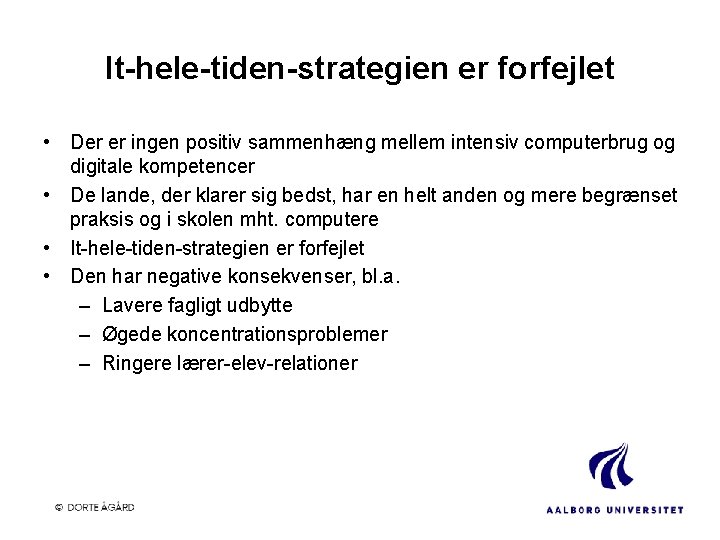 It-hele-tiden-strategien er forfejlet

• Der er ingen positiv sammenhæng mellem intensiv computerbrug og digitale kompetencer
• De lande, der klarer sig bedst, har en helt anden og mere begrænset praksis og i skolen mht. computere
• It-hele-tiden-strategien er forfejlet
• Den har negative konsekvenser, bl.a.
  – Lavere fagligt udbytte
  – Øgede koncentrationsproblemer
  – Ringere lærer-elev-relationer

© DORTE ÅGÅRD

AALBORG UNIVERSITET